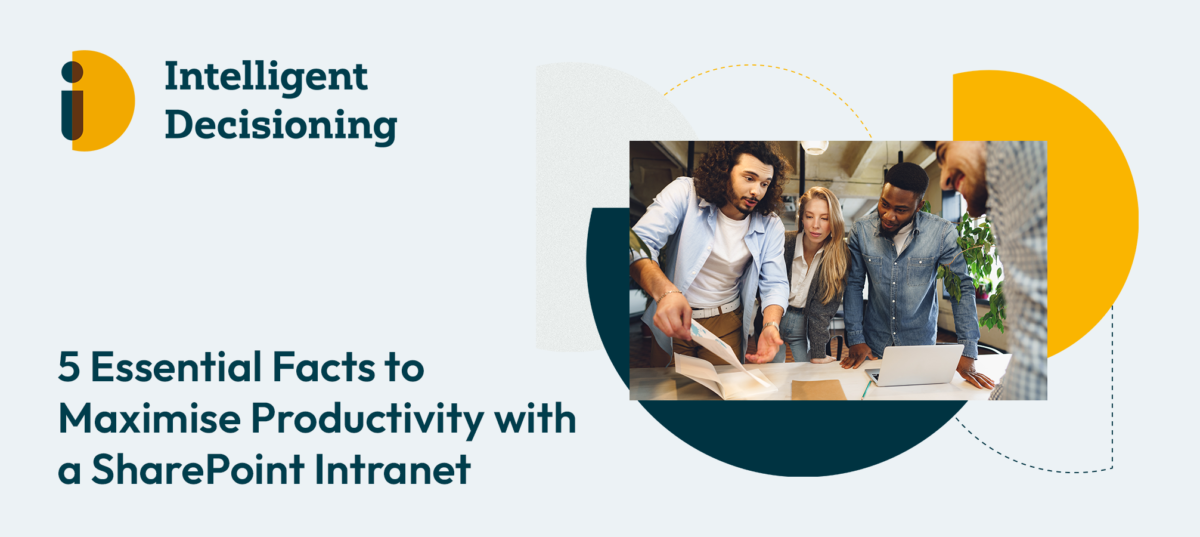 Intelligent Decisioning

5 Essential Facts to Maximise Productivity with a SharePoint Intranet